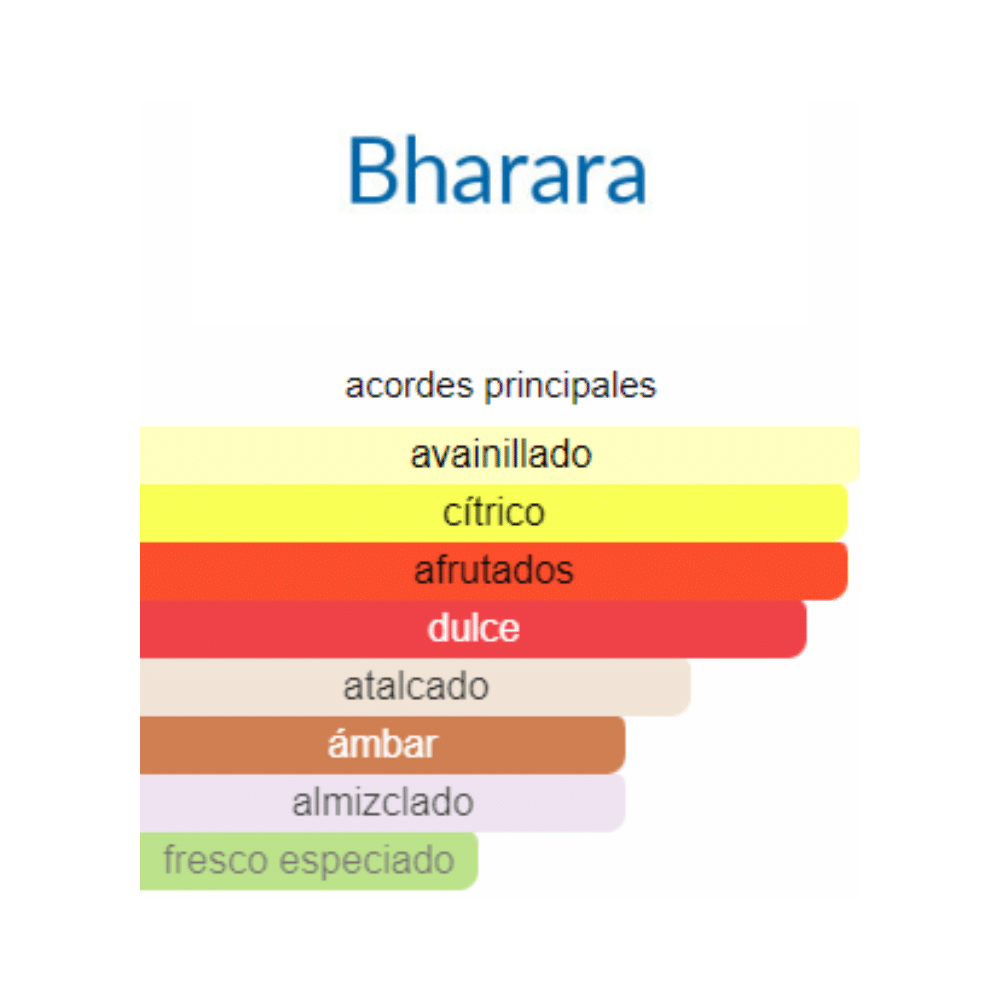 Bharara

acordes principales

avainillado

cítrico

afrutados

dulce

atalcado

ámbar

almizclado

fresco especiado